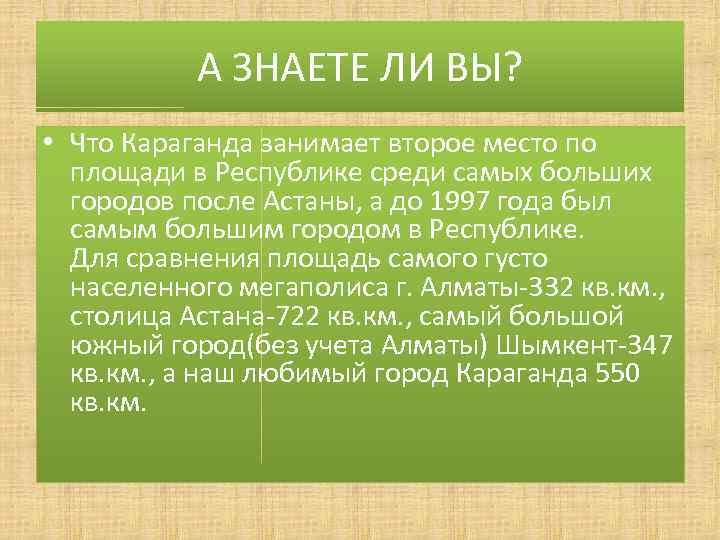 А ЗНАЕТЕ ЛИ ВЫ?

• Что Караганда занимает второе место по площади в Республике среди самых больших городов после Астаны, а до 1997 года был самым большим городом в Республике.
Для сравнения площадь самого густо населенного мегаполиса г. Алматы-332 кв.км., столица Астана-722 кв.км., самый большой южный город(без учета Алматы) Шымкент-347 кв.км., а наш любимый город Караганда 550 кв.км.